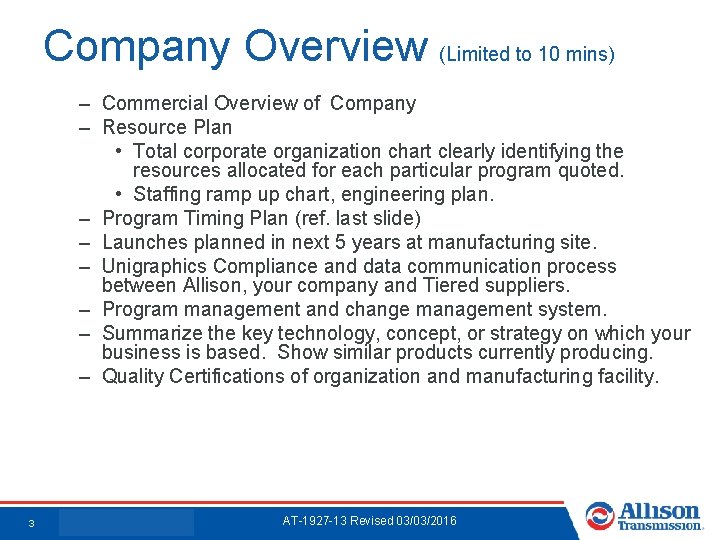 Company Overview (Limited to 10 mins)

– Commercial Overview of Company
– Resource Plan
• Total corporate organization chart clearly identifying the resources allocated for each particular program quoted.
• Staffing ramp up chart, engineering plan.
– Program Timing Plan (ref. last slide)
– Launches planned in next 5 years at manufacturing site.
– Unigraphics Compliance and data communication process between Allison, your company and Tiered suppliers.
– Program management and change management system.
– Summarize the key technology, concept, or strategy on which your business is based. Show similar products currently producing.
– Quality Certifications of organization and manufacturing facility.

3

AT-1927-13 Revised 03/03/2016

Allison Transmission.